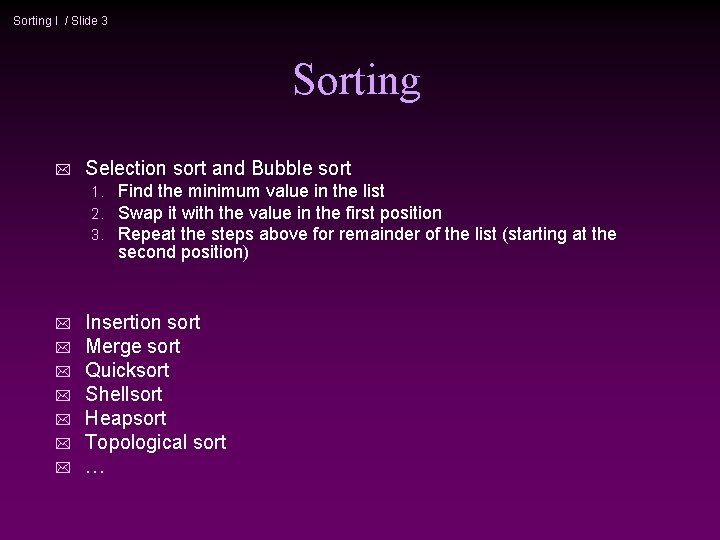 Sorting I / Slide 3

Sorting

Selection sort and Bubble sort
1. Find the minimum value in the list
2. Swap it with the value in the first position
3. Repeat the steps above for remainder of the list (starting at the second position)

Insertion sort
Merge sort
Quicksort
Shellsort
Heapsort
Topological sort
…